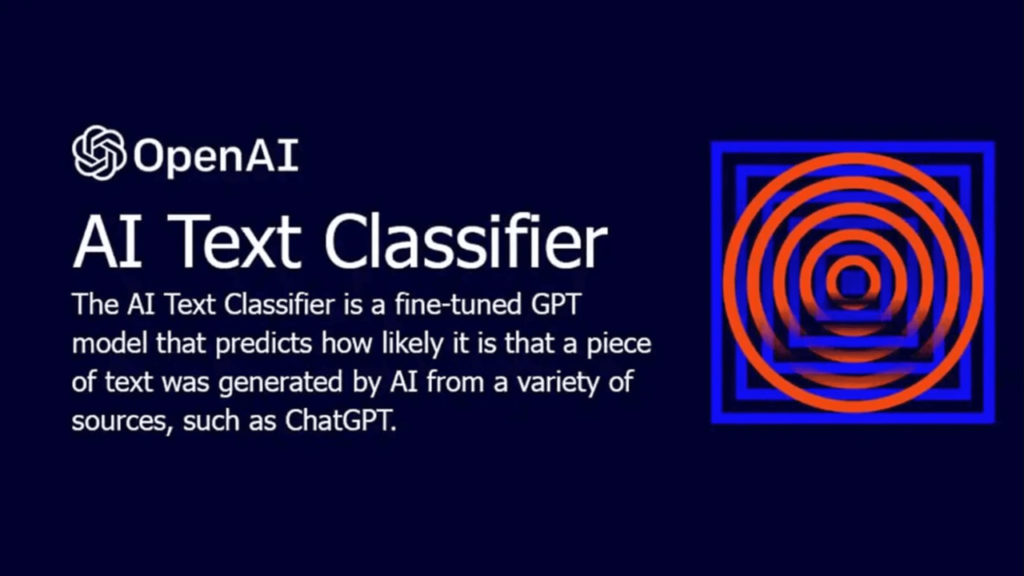 OpenAI

AI Text Classifier

The AI Text Classifier is a fine-tuned GPT model that predicts how likely it is that a piece of text was generated by AI from a variety of sources, such as ChatGPT.